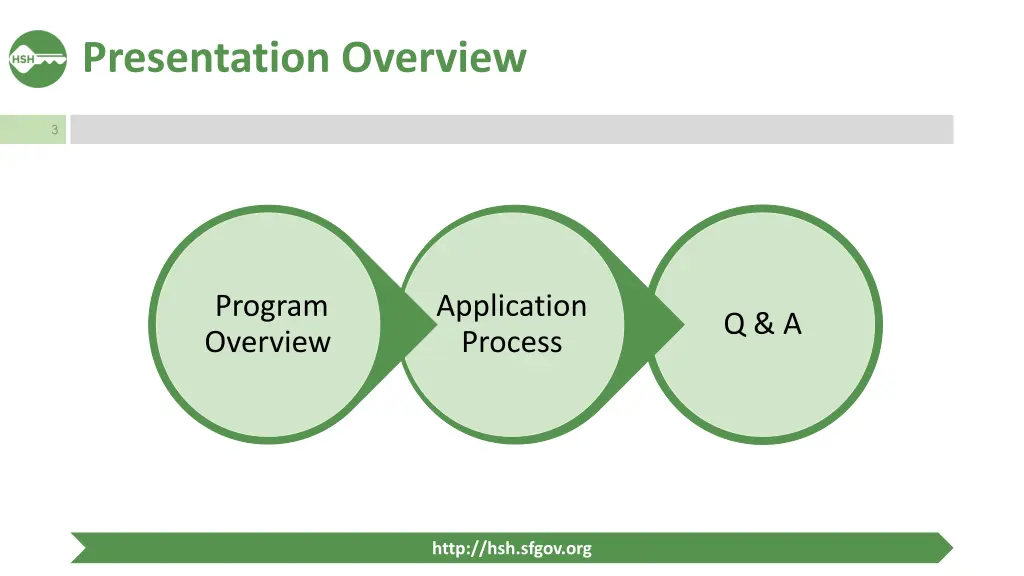 HSH

Presentation Overview

3

Program Overview

Application Process

Q & A

http://hsh.sfgov.org